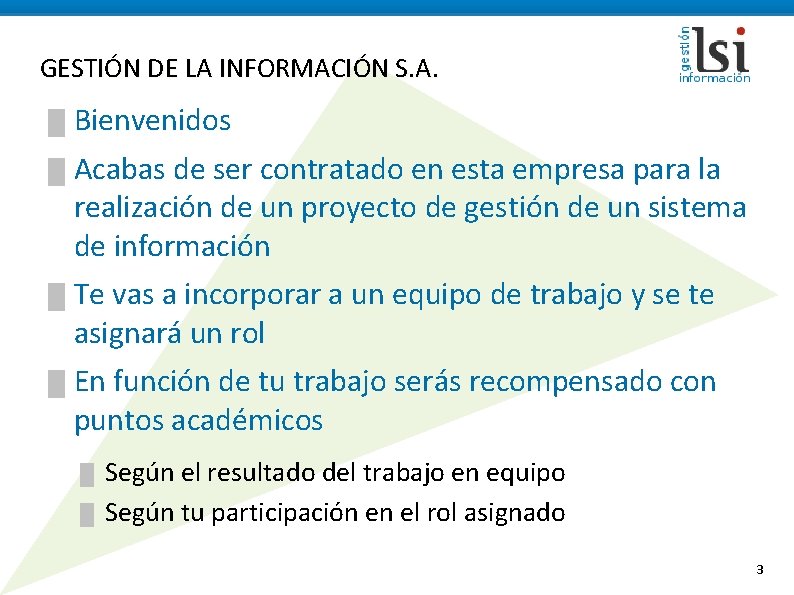 GESTIÓN DE LA INFORMACIÓN S.A.

gestión lsi información

Bienvenidos

Acabas de ser contratado en esta empresa para la realización de un proyecto de gestión de un sistema de información

Te vas a incorporar a un equipo de trabajo y se te asignará un rol

En función de tu trabajo serás recompensado con puntos académicos

Según el resultado del trabajo en equipo

Según tu participación en el rol asignado

3